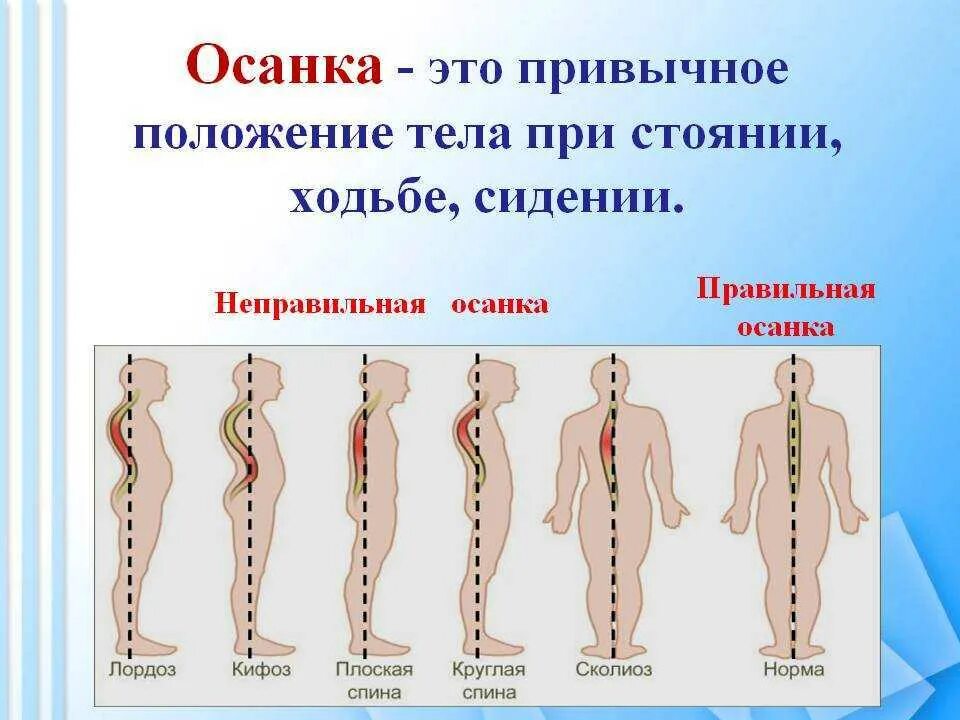 Осанка - это привычное положение тела при стоянии, ходьбе, сидении.

Неправильная осанка

Правильная осанка

Лордоз

Кифоз

Плоская спина

Круглая спина

Сколиоз

Норма